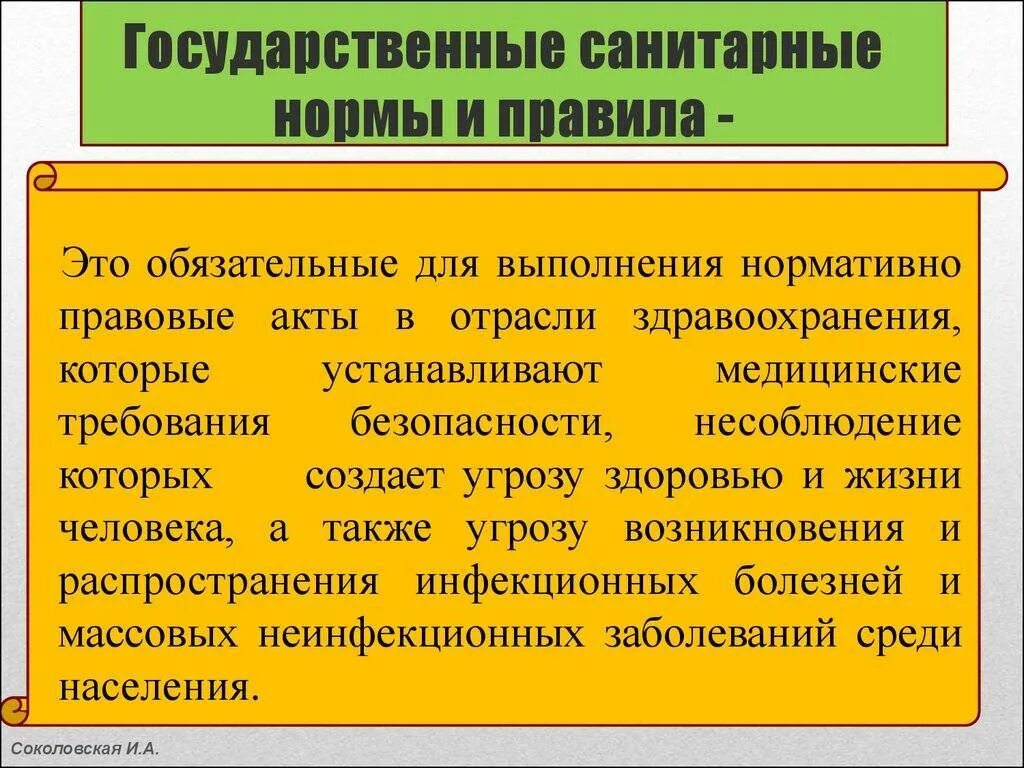 Государственные санитарные нормы и правила -

Это обязательные для выполнения нормативно правовые акты в отрасли здравоохранения, которые устанавливают медицинские требования безопасности, несоблюдение которых создает угрозу здоровью и жизни человека, а также угрозу возникновения и распространения инфекционных болезней и массовых неинфекционных заболеваний среди населения.

Соколовская И.А.